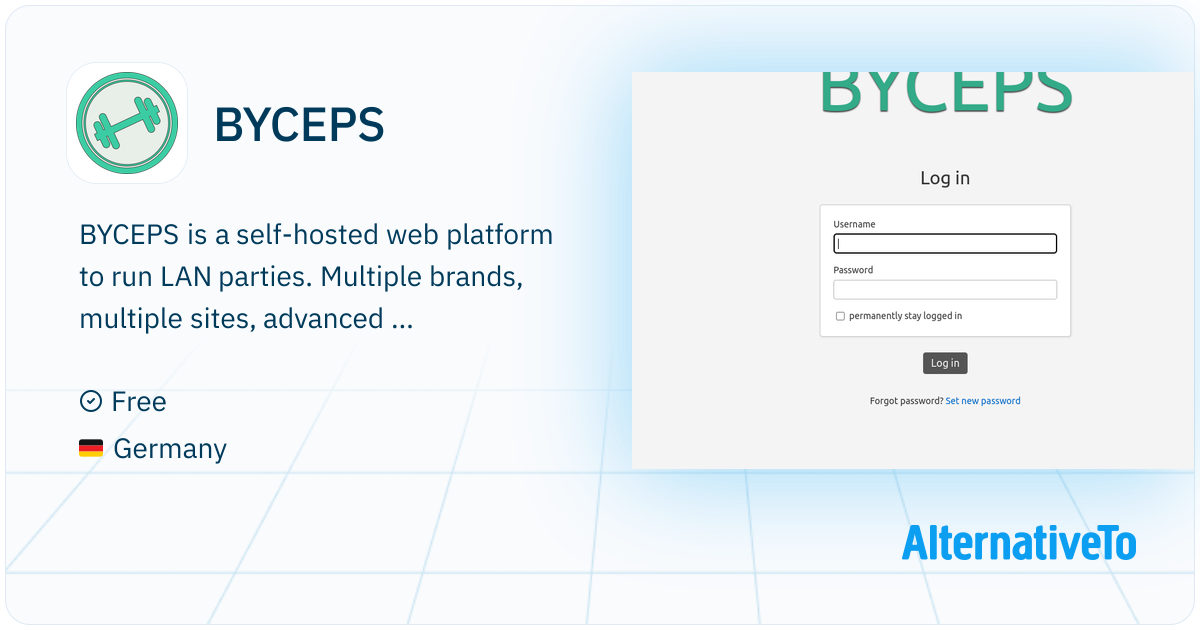 BYCEPS

BYCEPS is a self-hosted web platform to run LAN parties. Multiple brands, multiple sites, advanced ...

Free

Germany

BYCEPS

Log in

Username

Password

permanently stay logged in

Log in

Forgot password? Set new password

AlternativeTo